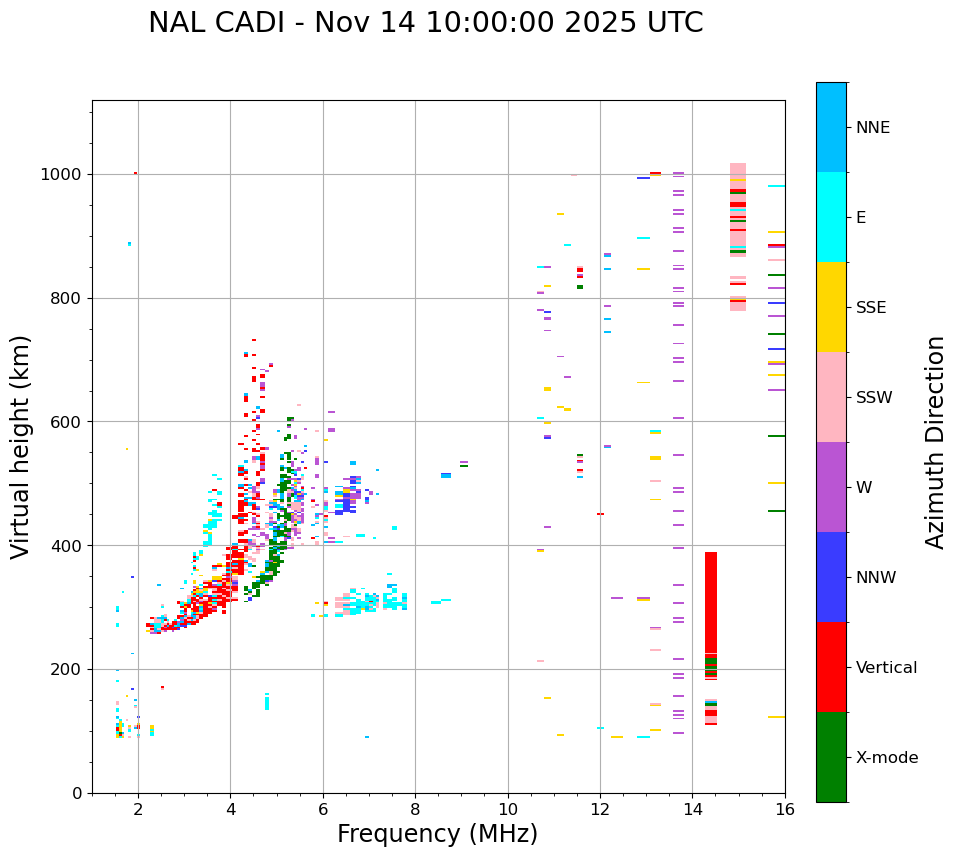 NAL CADI - Nov 14 10:00:00 2025 UTC

Virtual height (km)

1000
800
600
400
200
0

2
4
6
8
10
12
14
16

Frequency (MHz)

NNE
E
SSE
SSW
W
NNW
Vertical
X-mode

Azimuth Direction